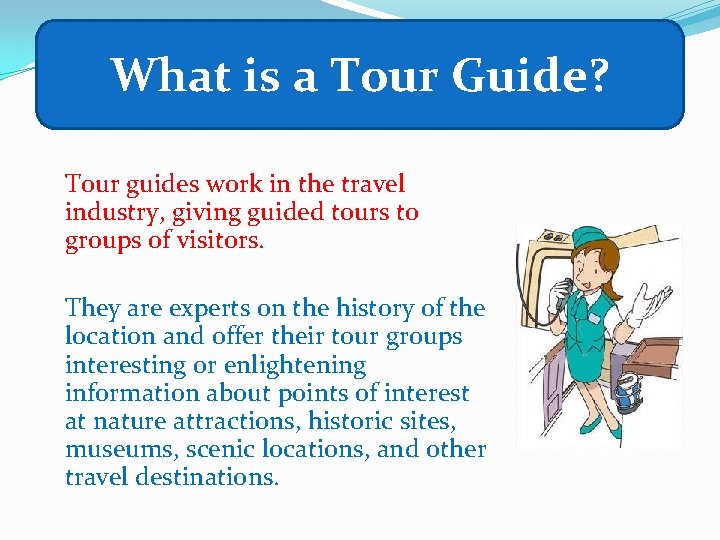 What is a Tour Guide?

Tour guides work in the travel industry, giving guided tours to groups of visitors.

They are experts on the history of the location and offer their tour groups interesting or enlightening information about points of interest at nature attractions, historic sites, museums, scenic locations, and other travel destinations.